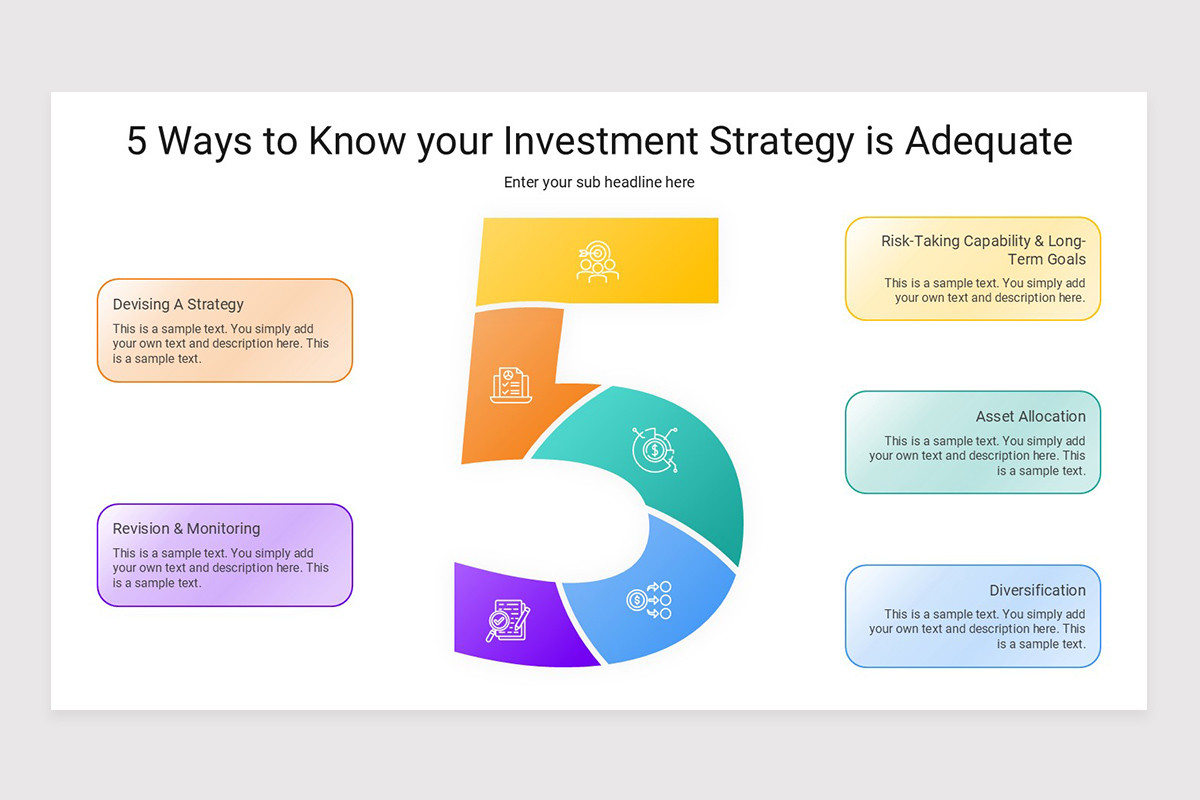 5 Ways to Know your Investment Strategy is Adequate

Enter your sub headline here

Devising A Strategy

This is a sample text. You simply add your own text and description here. This is a sample text.

Revision & Monitoring

This is a sample text. You simply add your own text and description here. This is a sample text.

Risk-Taking Capability & Long-Term Goals

This is a sample text. You simply add your own text and description here.

Asset Allocation

This is a sample text. You simply add your own text and description here. This is a sample text.

Diversification

This is a sample text. You simply add your own text and description here. This is a sample text.